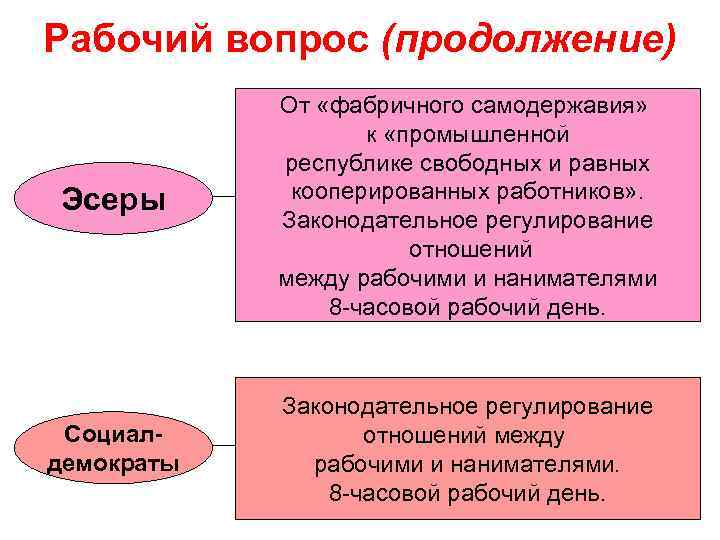 Рабочий вопрос (продолжение)

Эсеры

От «фабричного самодержавия» к «промышленной республике свободных и равных кооперированных работников». Законодательное регулирование отношений между рабочими и нанимателями 8-часовой рабочий день.

Социал-демократы

Законодательное регулирование отношений между рабочими и нанимателями. 8-часовой рабочий день.